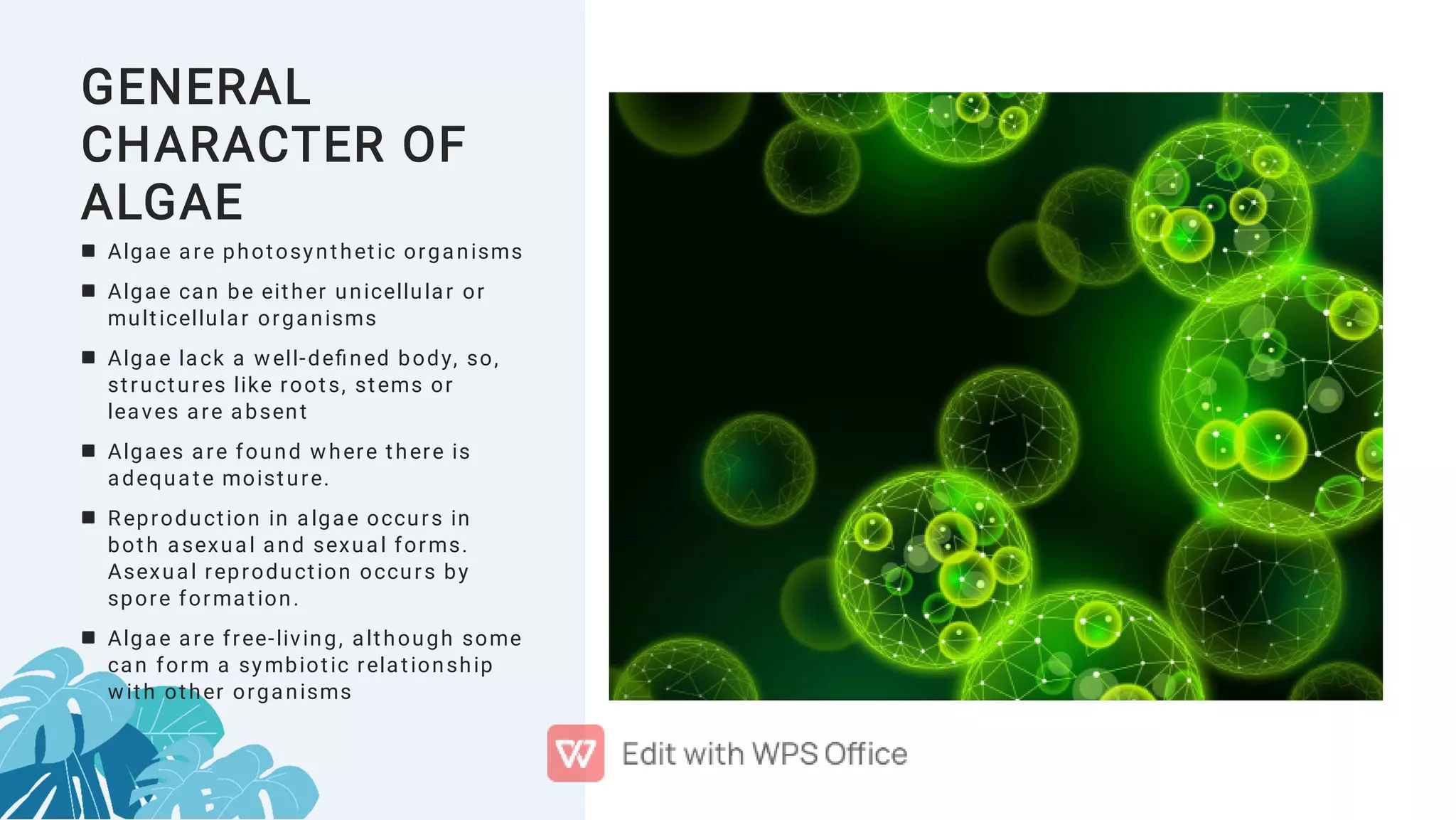 GENERAL CHARACTER OF ALGAE

■ Algae are photosynthetic organisms

■ Algae can be either unicellular or multicellular organisms

■ Algae lack a well-defined body, so, structures like roots, stems or leaves are absent

■ Algaes are found where there is adequate moisture.

■ Reproduction in algae occurs in both asexual and sexual forms. Asexual reproduction occurs by spore formation.

■ Algae are free-living, although some can form a symbiotic relationship with other organisms

Edit with WPS Office